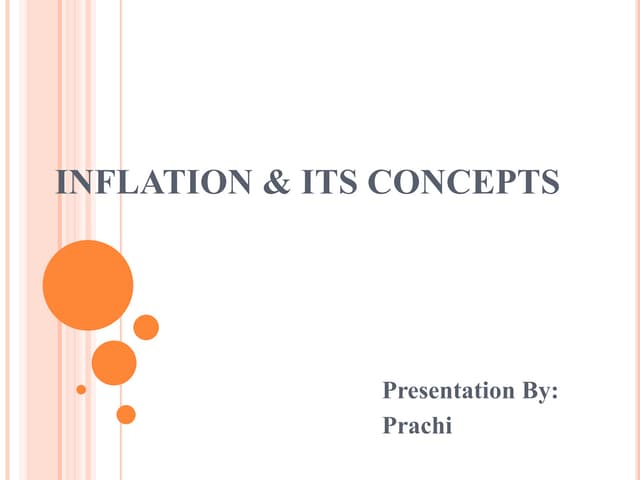 INFLATION & ITS CONCEPTS

Presentation By:
Prachi